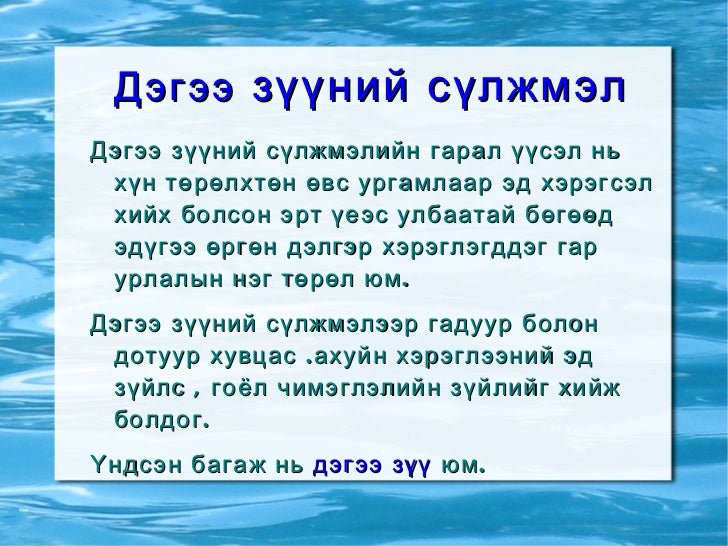 Дэгээ зүүний сүлжмэл

Дэгээ зүүний сүлжмэлийн гарал үүсэл нь хүн төрөлхтөн өвс ургамлаар эд хэрэгсэл хийх болсон эрт үеэс улбаатай бөгөөд эдүгээ өргөн дэлгэр хэрэглэгддэг гар урлалын нэг төрөл юм.

Дэгээ зүүний сүлжмэлээр гадуур болон дотуур хувцас .ахуйн хэрэглээний эд зүйлс , гоёл чимэглэлийн зүйлийг хийж болдог.

Үндсэн багаж нь дэгээ зүү юм.